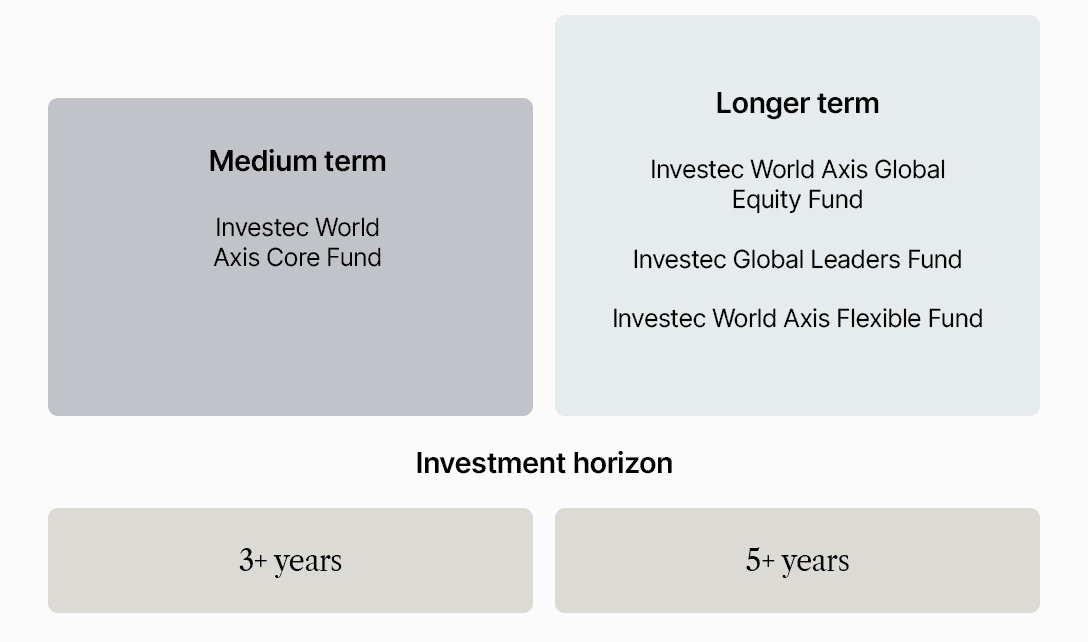 Medium term

Investec World Axis Core Fund

Longer term

Investec World Axis Global Equity Fund

Investec Global Leaders Fund

Investec World Axis Flexible Fund

Investment horizon

3+ years

5+ years